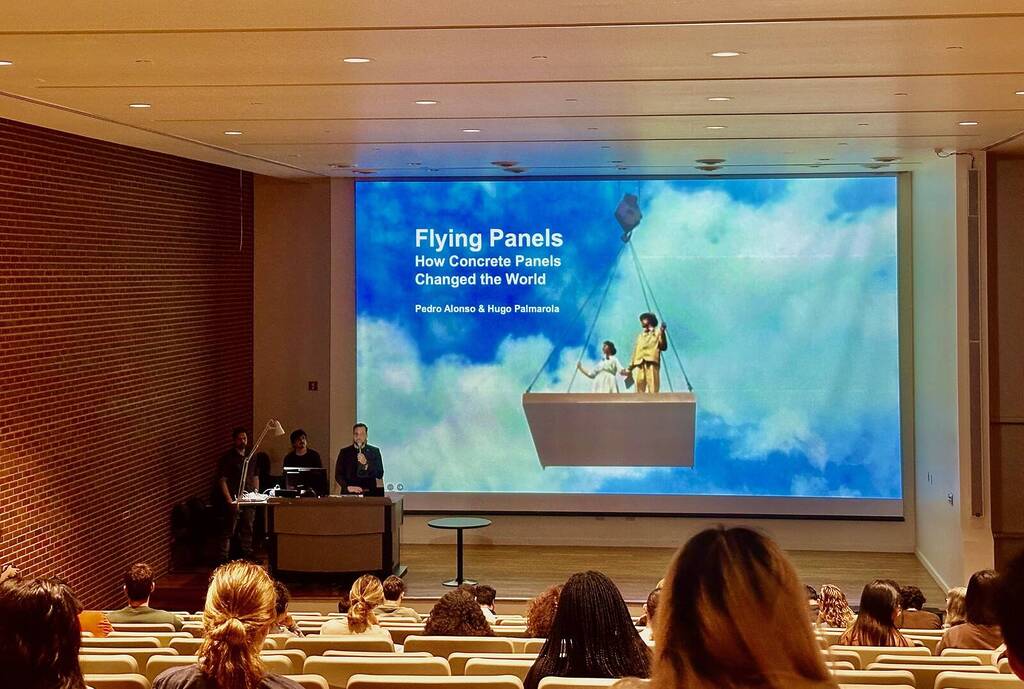 Flying Panels
How Concrete Panels Changed the World

Pedro Alonso & Hugo Palmarola